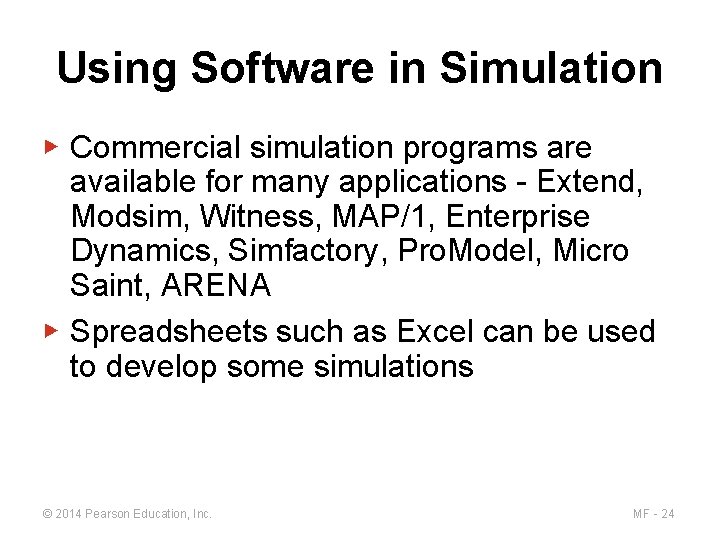 Using Software in Simulation

▶ Commercial simulation programs are available for many applications - Extend, Modsim, Witness, MAP/1, Enterprise Dynamics, Simfactory, ProModel, Micro Saint, ARENA

▶ Spreadsheets such as Excel can be used to develop some simulations

© 2014 Pearson Education, Inc.

MF - 24